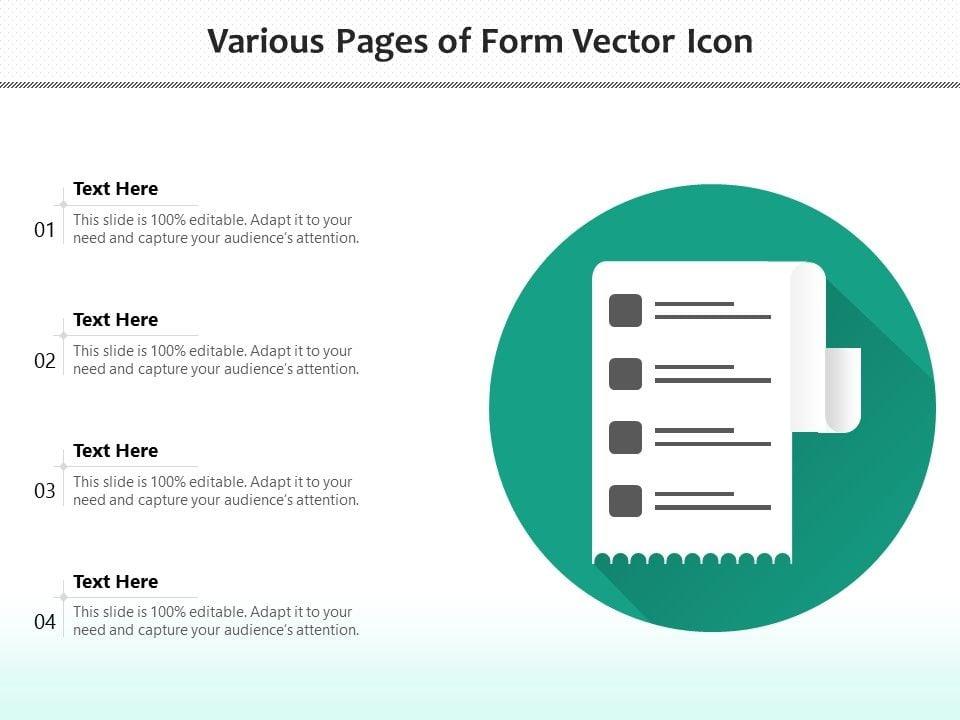 Various Pages of Form Vector Icon

Text Here
01
This slide is 100% editable. Adapt it to your need and capture your audience's attention.

Text Here
02
This slide is 100% editable. Adapt it to your need and capture your audience's attention.

Text Here
03
This slide is 100% editable. Adapt it to your need and capture your audience's attention.

Text Here
04
This slide is 100% editable. Adapt it to your need and capture your audience's attention.